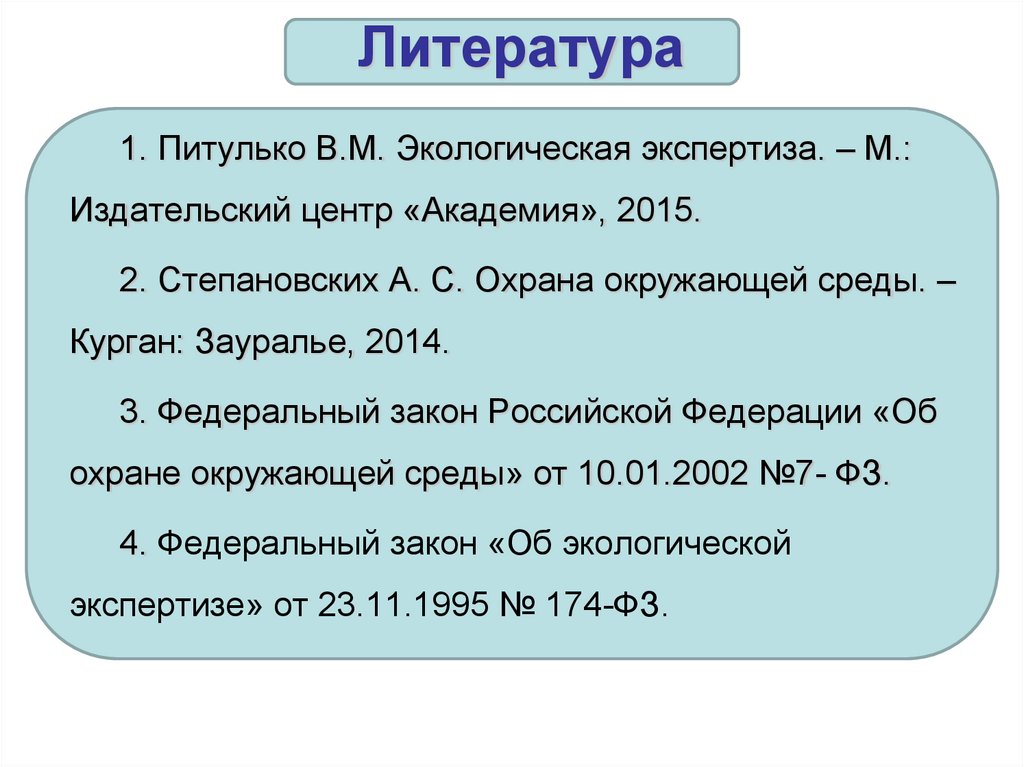 Литература

1. Питулько В.М. Экологическая экспертиза. – М.: Издательский центр «Академия», 2015.

2. Степановских А. С. Охрана окружающей среды. – Курган: Зауралье, 2014.

3. Федеральный закон Российской Федерации «Об охране окружающей среды» от 10.01.2002 №7- ФЗ.

4. Федеральный закон «Об экологической экспертизе» от 23.11.1995 № 174-ФЗ.